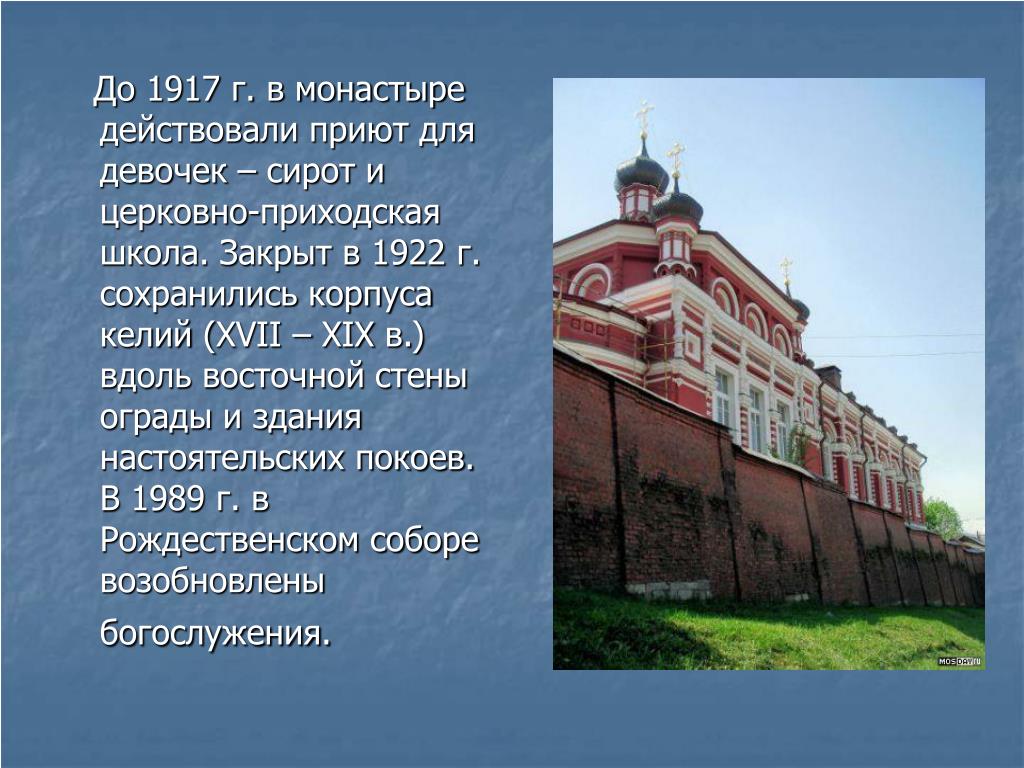 До 1917 г. в монастыре действовали приют для девочек – сирот и церковно-приходская школа. Закрыт в 1922 г. сохранились корпуса келий (XVII – XIX в.) вдоль восточной стены ограды и здания настоятельских покоев. В 1989 г. в Рождественском соборе возобновлены богослужения.

MOSDAY.RU